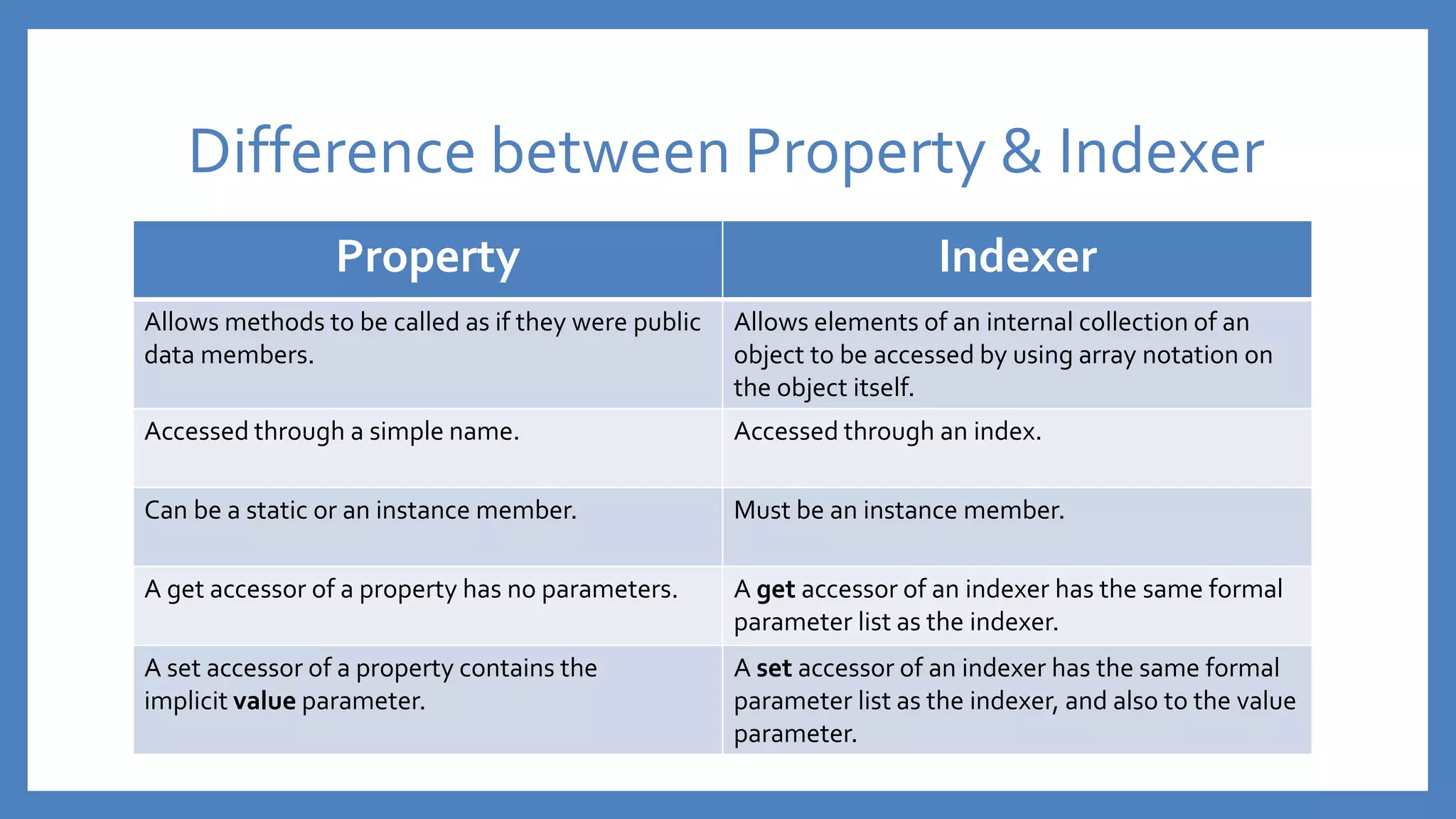 Difference between Property & Indexer

| Property | Indexer |
|---|---|
| Allows methods to be called as if they were public data members. | Allows elements of an internal collection of an object to be accessed by using array notation on the object itself. |
| Accessed through a simple name. | Accessed through an index. |
| Can be a static or an instance member. | Must be an instance member. |
| A get accessor of a property has no parameters. | A **get** accessor of an indexer has the same formal parameter list as the indexer. |
| A set accessor of a property contains the implicit **value** parameter. | A **set** accessor of an indexer has the same formal parameter list as the indexer, and also to the value parameter. |